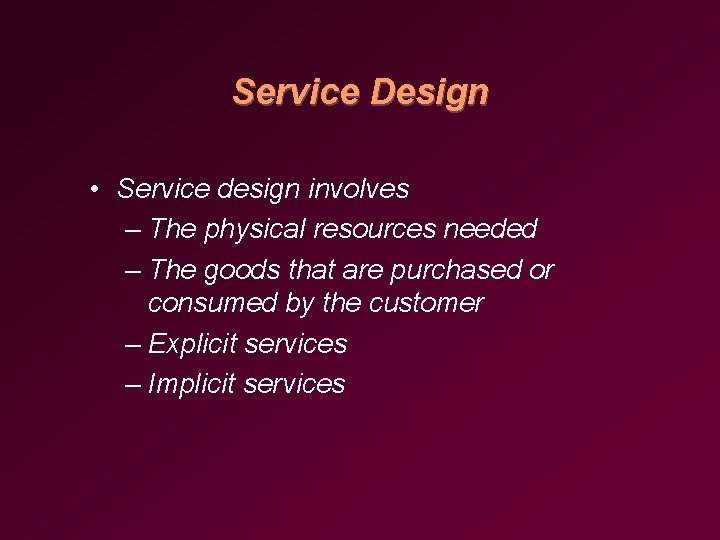 Service Design

• Service design involves
– The physical resources needed
– The goods that are purchased or consumed by the customer
– Explicit services
– Implicit services